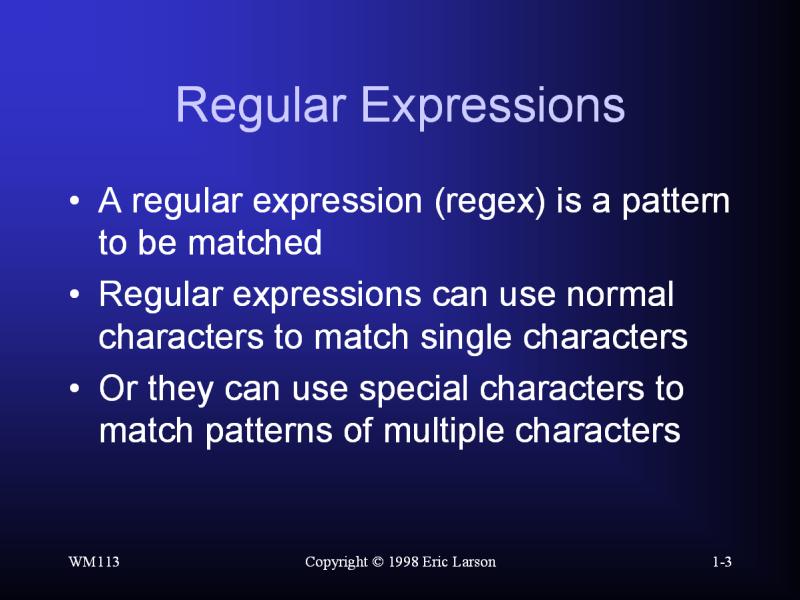 Regular Expressions

• A regular expression (regex) is a pattern to be matched

• Regular expressions can use normal characters to match single characters

• Or they can use special characters to match patterns of multiple characters

WM113

Copyright © 1998 Eric Larson

1-3